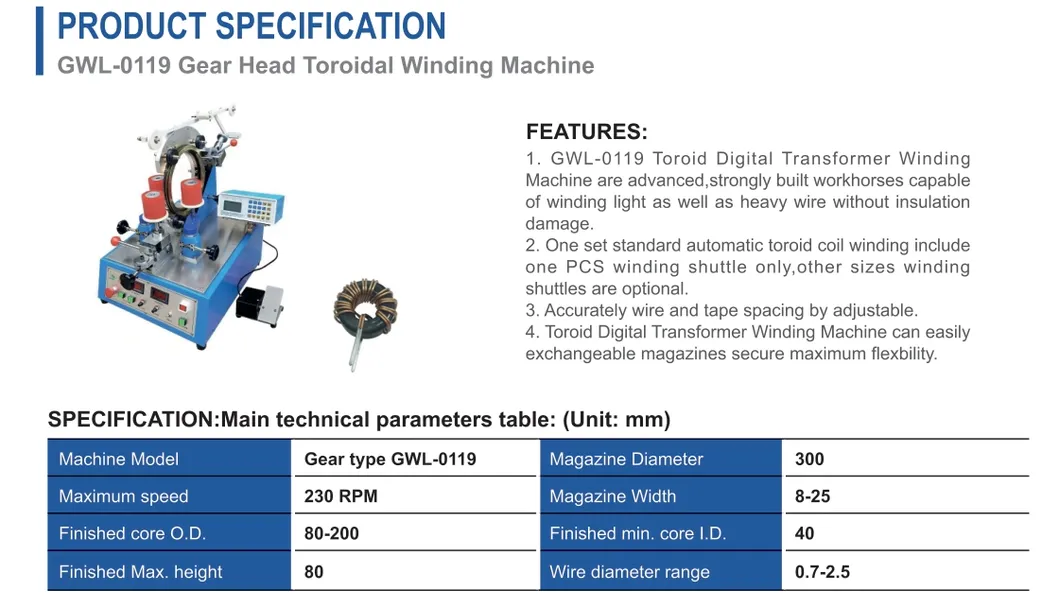 PRODUCT SPECIFICATION

GWL-0119 Gear Head Toroidal Winding Machine

FEATURES:

1. GWL-0119 Toroid Digital Transformer Winding Machine are advanced,strongly built workhorses capable of winding light as well as heavy wire without insulation damage.
2. One set standard automatic toroid coil winding include one PCS winding shuttle only,other sizes winding shuttles are optional.
3. Accurately wire and tape spacing by adjustable.
4. Toroid Digital Transformer Winding Machine can easily exchangeable magazines secure maximum flexbility.

SPECIFICATION:Main technical parameters table: (Unit: mm)

| Machine Model | Gear type GWL-0119 | Magazine Diameter | 300 |
|---|---|---|---|
| Maximum speed | 230 RPM | Magazine Width | 8-25 |
| Finished core O.D. | 80-200 | Finished min. core I.D. | 40 |
| Finished Max. height | 80 | Wire diameter range | 0.7-2.5 |